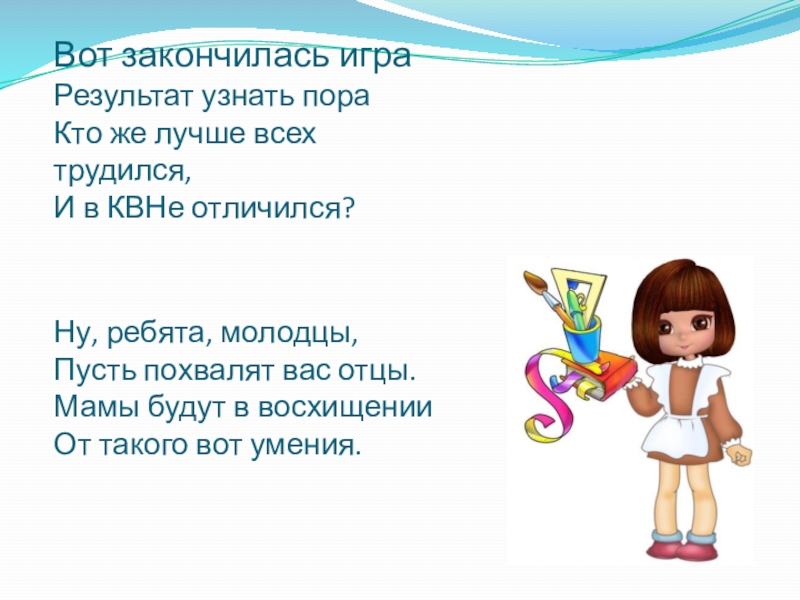 Вот закончилась игра
Результат узнать пора
Кто же лучше всех трудился,
И в КВНе отличился?

Ну, ребята, молодцы,
Пусть похвалят вас отцы.
Мамы будут в восхищении
От такого вот умения.